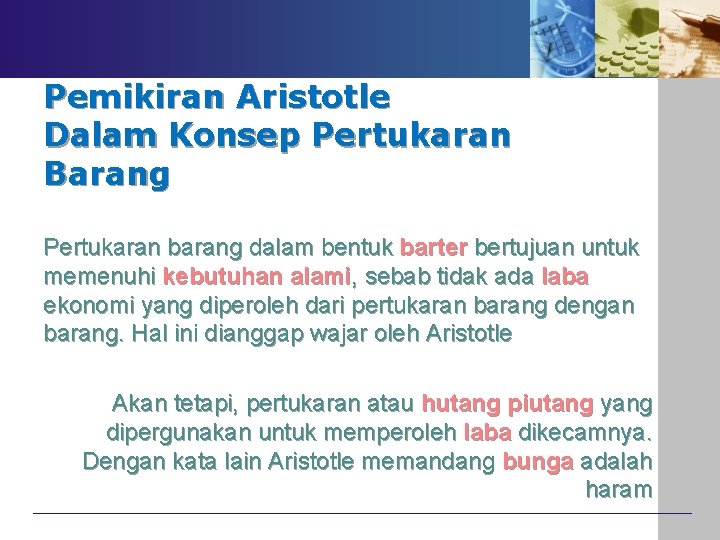 Pemikiran Aristotle
Dalam Konsep Pertukaran Barang

Pertukaran barang dalam bentuk barter bertujuan untuk memenuhi kebutuhan alami, sebab tidak ada laba ekonomi yang diperoleh dari pertukaran barang dengan barang. Hal ini dianggap wajar oleh Aristotle

Akan tetapi, pertukaran atau hutang piutang yang dipergunakan untuk memperoleh laba dikecamnya. Dengan kata lain Aristotle memandang bunga adalah haram